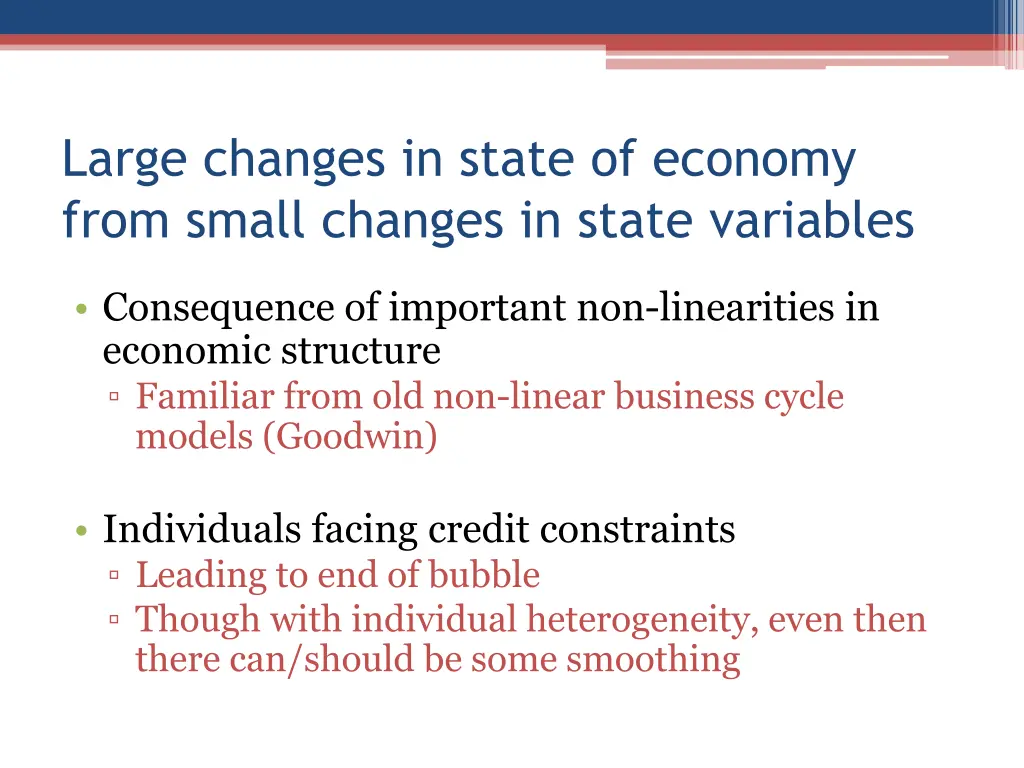 Large changes in state of economy from small changes in state variables

• Consequence of important non-linearities in economic structure
  ▫ Familiar from old non-linear business cycle models (Goodwin)

• Individuals facing credit constraints
  ▫ Leading to end of bubble
  ▫ Though with individual heterogeneity, even then there can/should be some smoothing